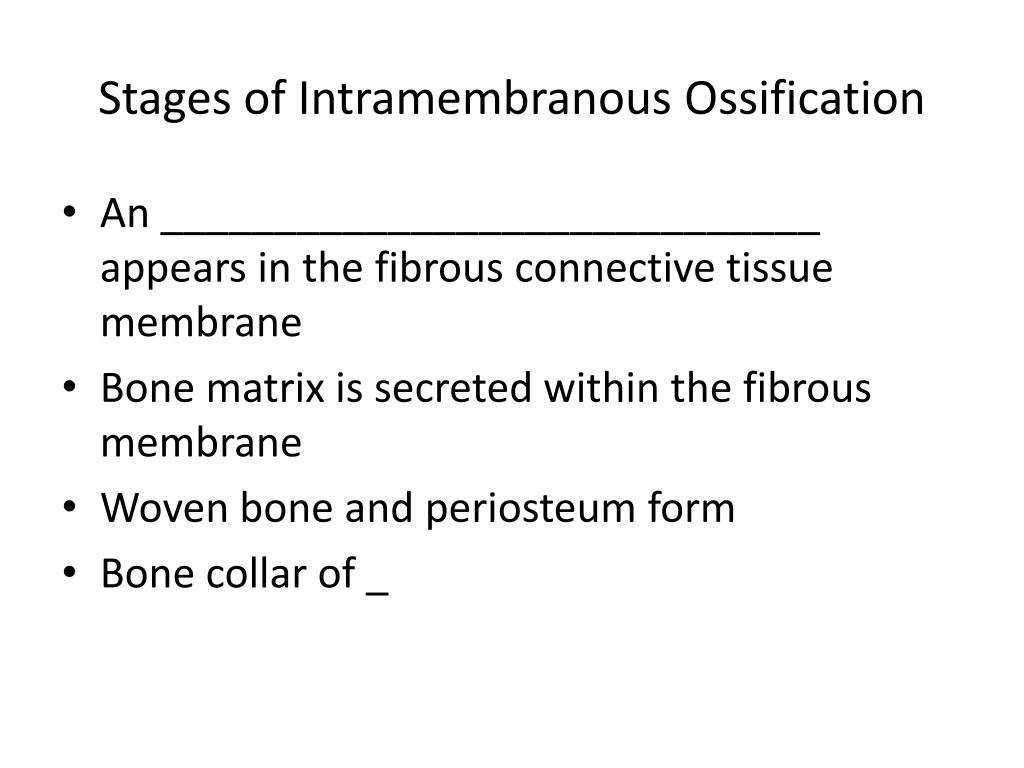 Stages of Intramembranous Ossification

• An ______________________________ appears in the fibrous connective tissue membrane
• Bone matrix is secreted within the fibrous membrane
• Woven bone and periosteum form
• Bone collar of _